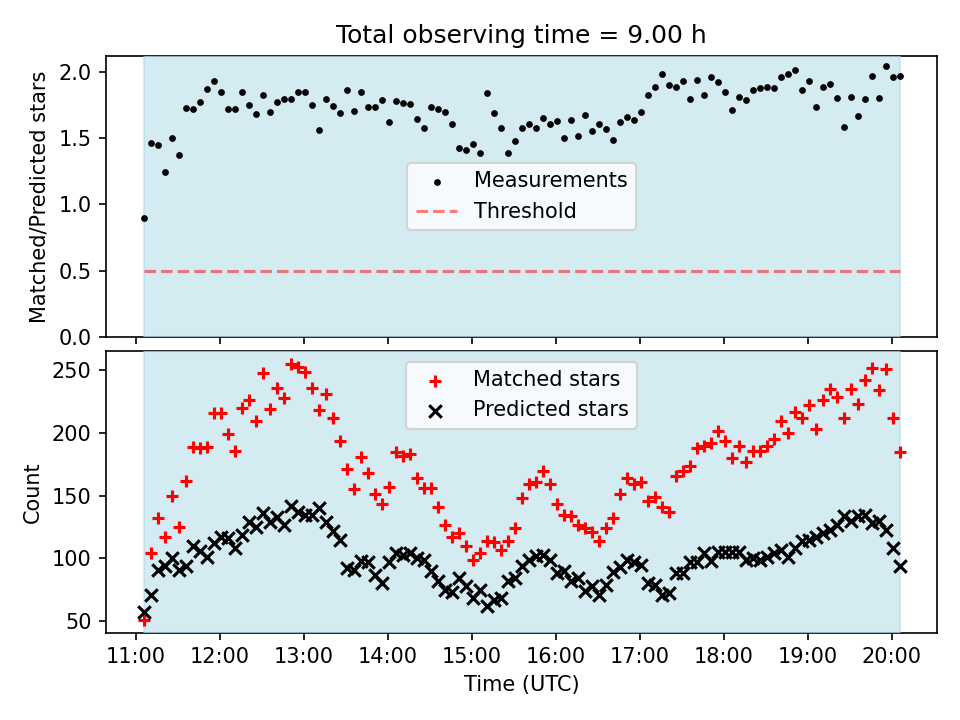 Total observing time = 9.00 h

Matched/Predicted stars

2.0
1.5
1.0
0.5
0.0

Measurements
Threshold

Count

250
200
150
100
50

Matched stars
Predicted stars

11:00 12:00 13:00 14:00 15:00 16:00 17:00 18:00 19:00 20:00

Time (UTC)